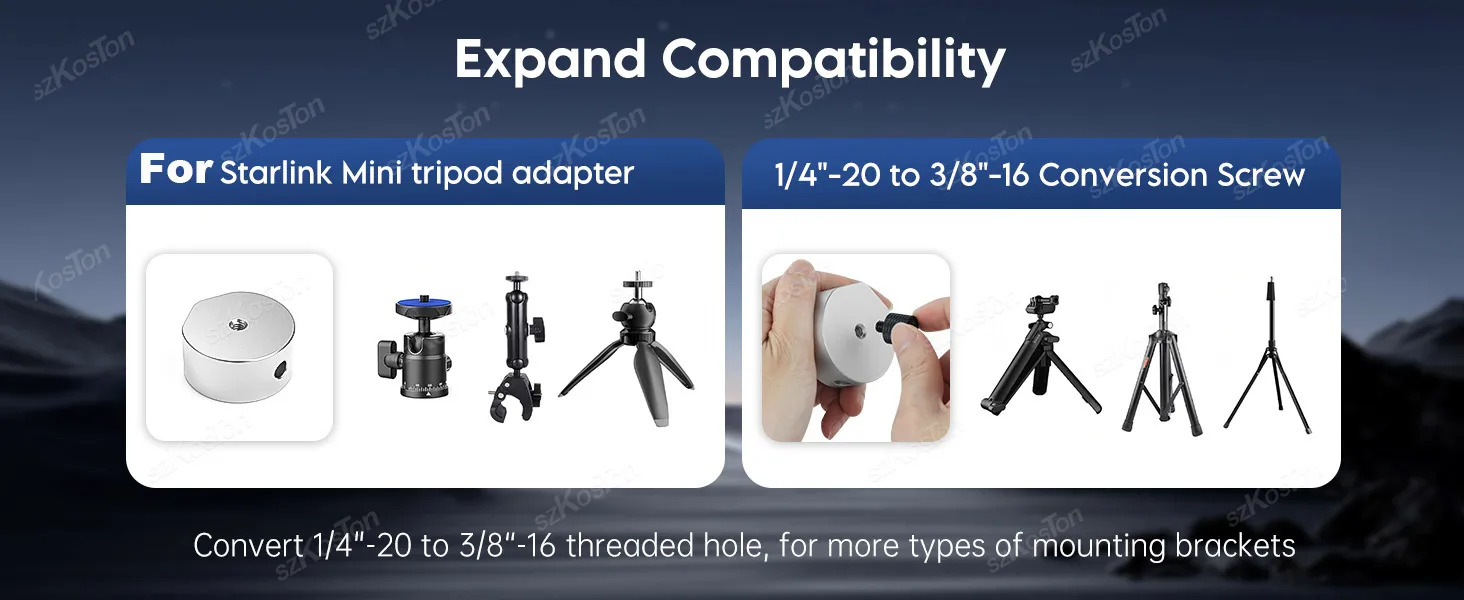 szKosTon

Expand Compatibility

For Starlink Mini tripod adapter

1/4"-20 to 3/8"-16 Conversion Screw

Convert 1/4"-20 to 3/8"-16 threaded hole, for more types of mounting brackets